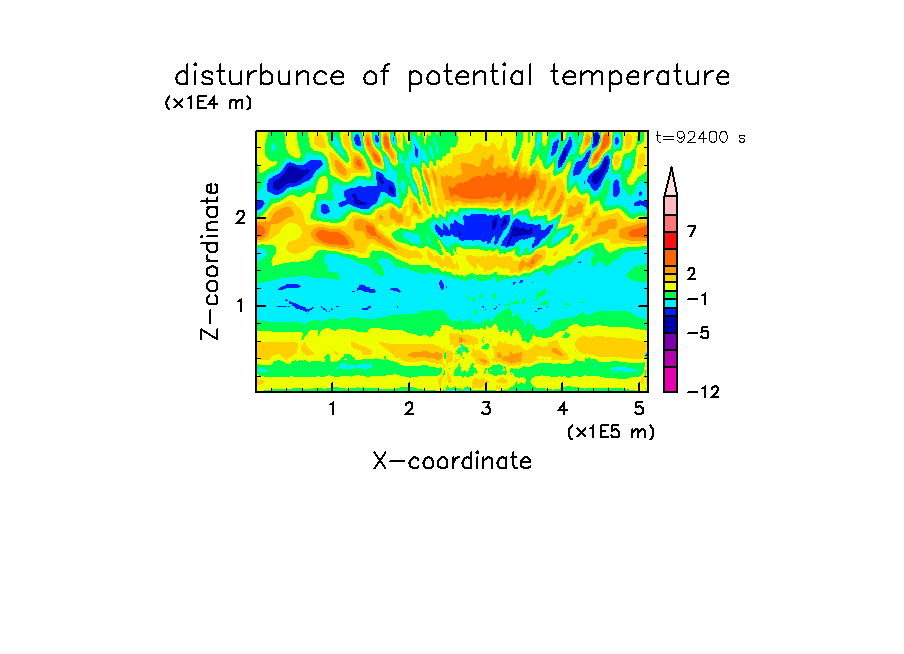 disturbunce of potential temperature

(x1E4 m)

t=92400 s

Z-coordinate

2

1

7

2

−1

−5

−12

1 2 3 4 5

(x1E5 m)

X-coordinate